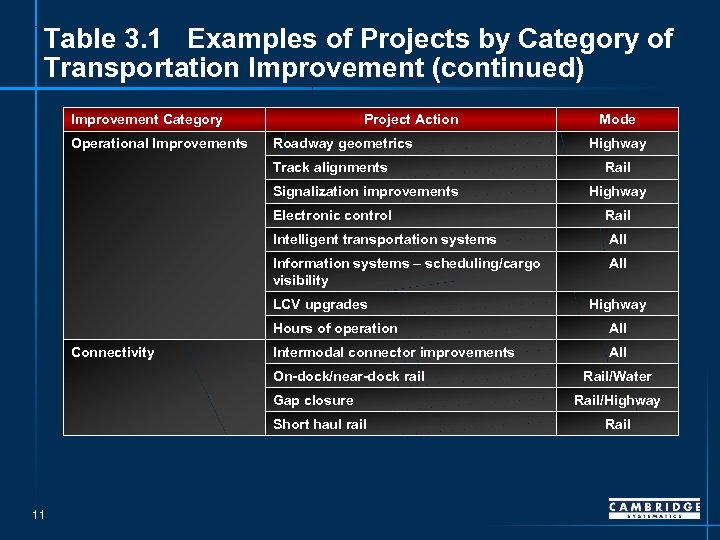 Table 3.1 Examples of Projects by Category of Transportation Improvement (continued)

| Improvement Category | Project Action | Mode |
|---|---|---|
| Operational Improvements | Roadway geometrics | Highway |
| | Track alignments | Rail |
| | Signalization improvements | Highway |
| | Electronic control | Rail |
| | Intelligent transportation systems | All |
| | Information systems – scheduling/cargo visibility | All |
| | LCV upgrades | Highway |
| | Hours of operation | All |
| Connectivity | Intermodal connector improvements | All |
| | On-dock/near-dock rail | Rail/Water |
| | Gap closure | Rail/Highway |
| | Short haul rail | Rail |

11

CAMBRIDGE SYSTEMATICS